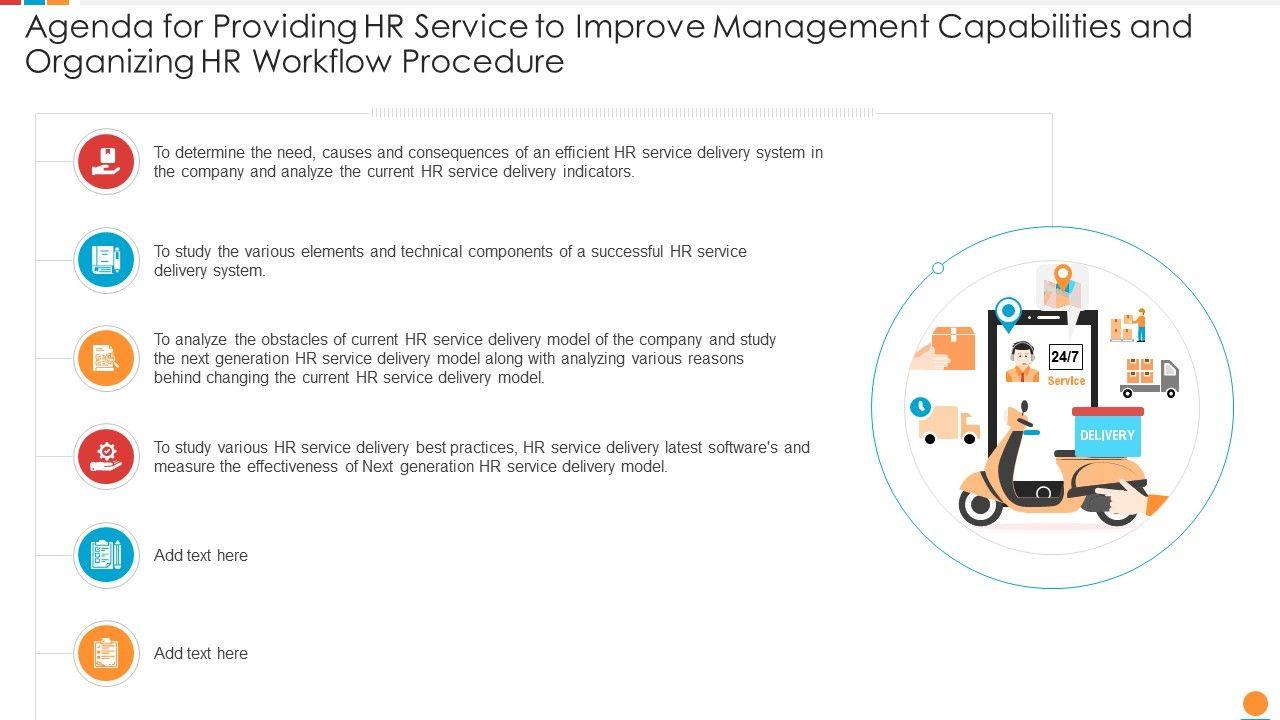 Agenda for Providing HR Service to Improve Management Capabilities and Organizing HR Workflow Procedure

To determine the need, causes and consequences of an efficient HR service delivery system in the company and analyze the current HR service delivery indicators.

To study the various elements and technical components of a successful HR service delivery system.

To analyze the obstacles of current HR service delivery model of the company and study the next generation HR service delivery model along with analyzing various reasons behind changing the current HR service delivery model.

To study various HR service delivery best practices, HR service delivery latest software's and measure the effectiveness of Next generation HR service delivery model.

Add text here

Add text here

24/7
Service

DELIVERY